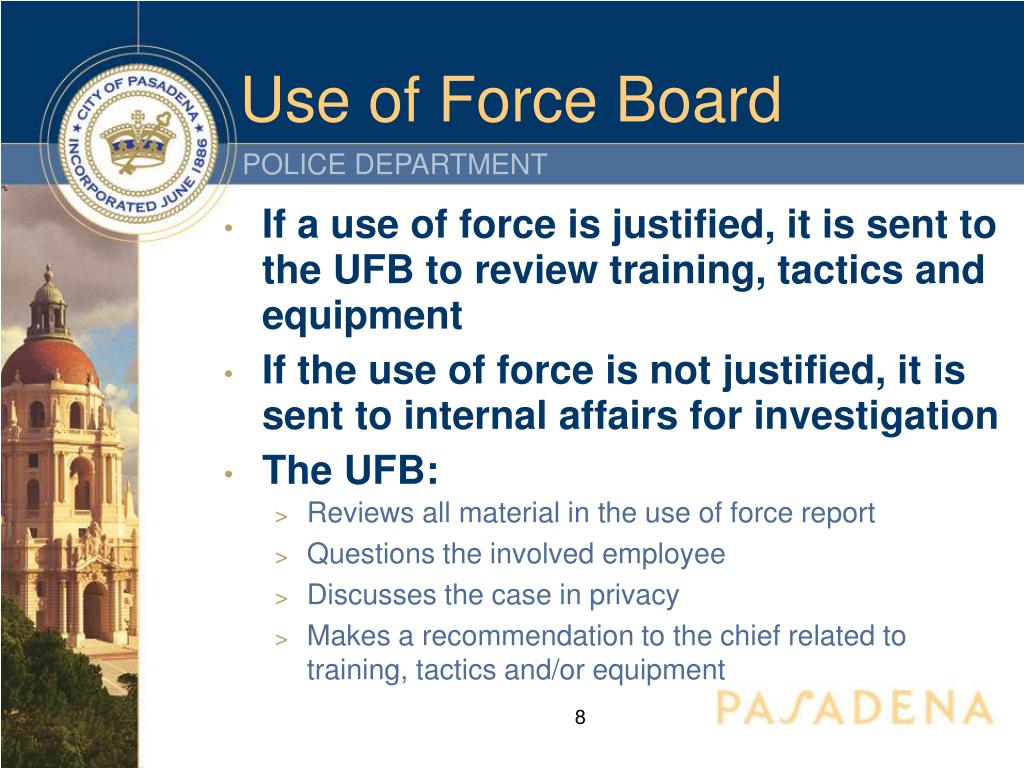 CITY OF PASADENA
INCORPORATED JUNE 1886

Use of Force Board

POLICE DEPARTMENT

• If a use of force is justified, it is sent to the UFB to review training, tactics and equipment
• If the use of force is not justified, it is sent to internal affairs for investigation
• The UFB:
> Reviews all material in the use of force report
> Questions the involved employee
> Discusses the case in privacy
> Makes a recommendation to the chief related to training, tactics and/or equipment

8

PASADENA